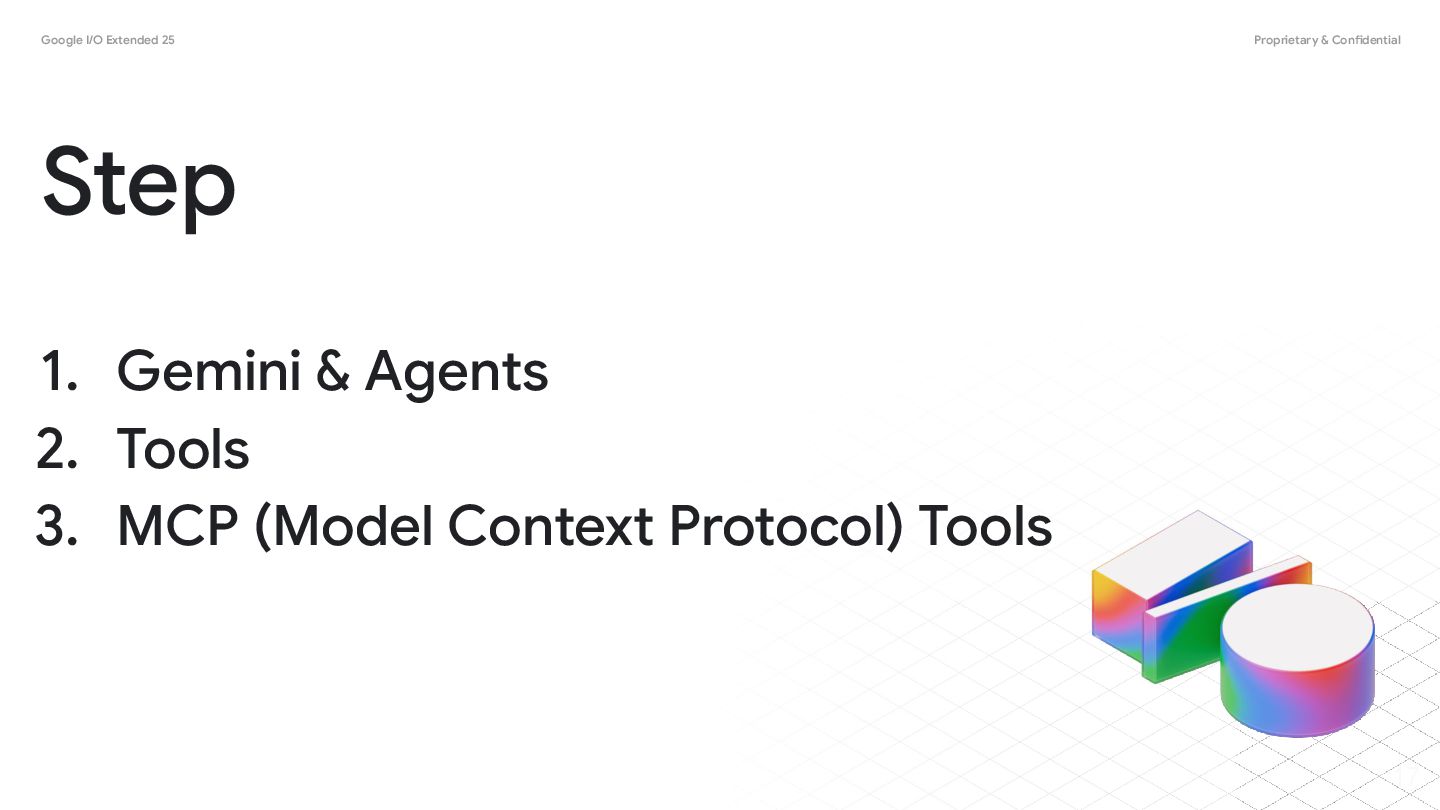 Google I/O Extended 25

Proprietary & Confidential

Step

1. Gemini & Agents
2. Tools
3. MCP (Model Context Protocol) Tools